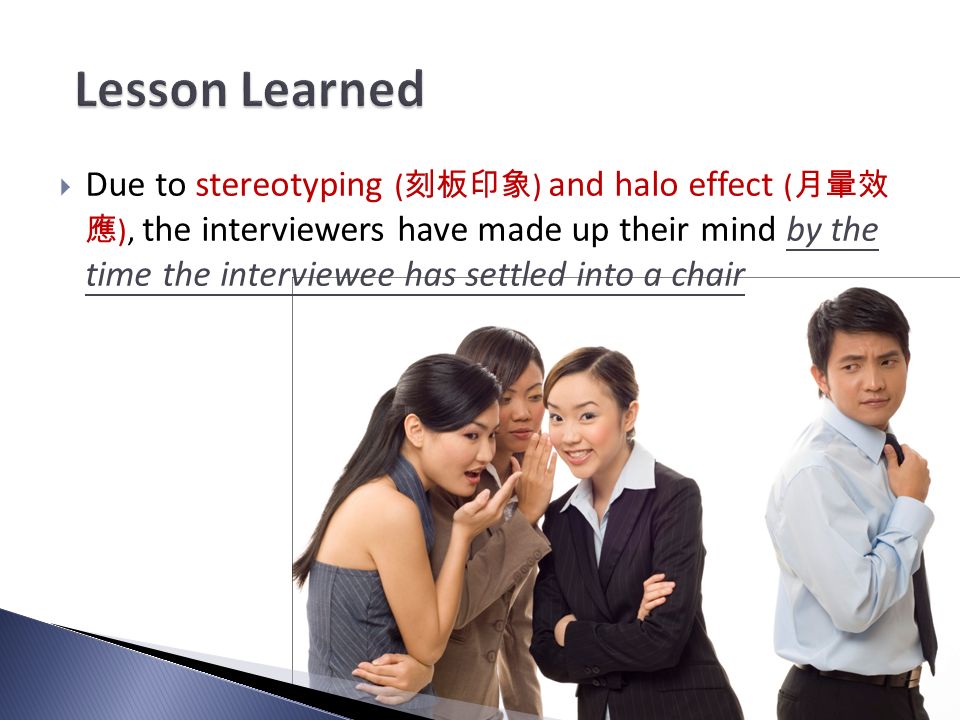 Lesson Learned

Due to stereotyping (刻板印象) and halo effect (月暈效應), the interviewers have made up their mind by the time the interviewee has settled into a chair